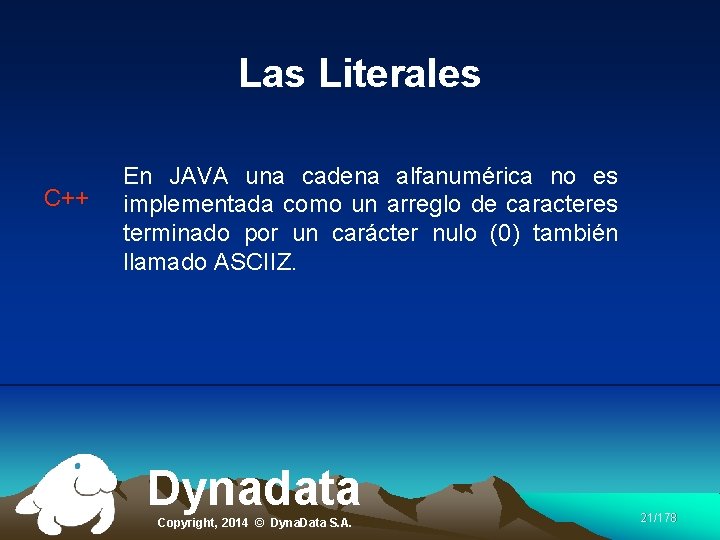 Las Literales

C++

En JAVA una cadena alfanumérica no es implementada como un arreglo de caracteres terminado por un carácter nulo (0) también llamado ASCIIZ.

Dynadata

Copyright, 2014 © DynaData S.A.

21/178